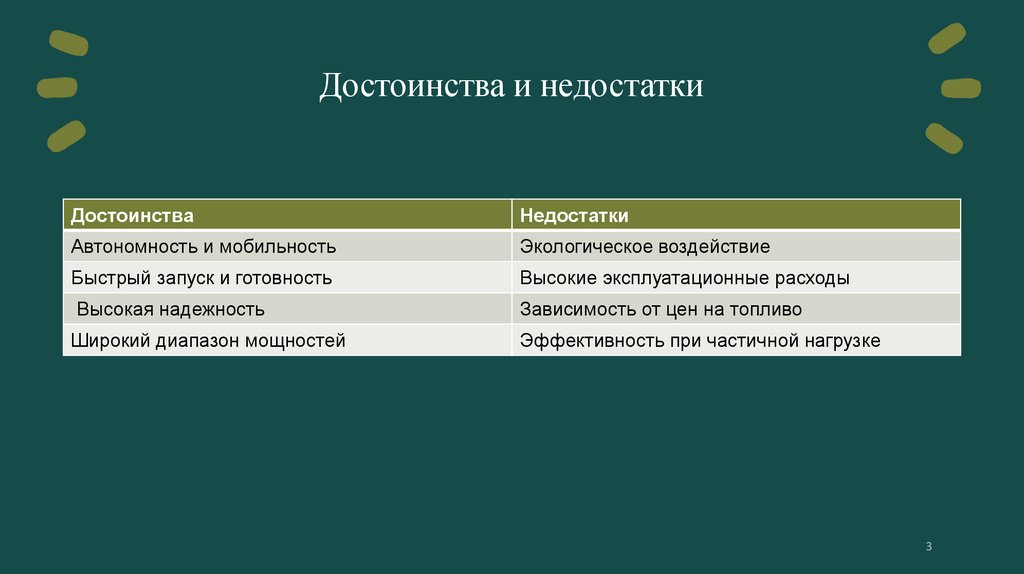 Достоинства и недостатки

| Достоинства | Недостатки |
|---|---|
| Автономность и мобильность | Экологическое воздействие |
| Быстрый запуск и готовность | Высокие эксплуатационные расходы |
| Высокая надежность | Зависимость от цен на топливо |
| Широкий диапазон мощностей | Эффективность при частичной нагрузке |

3